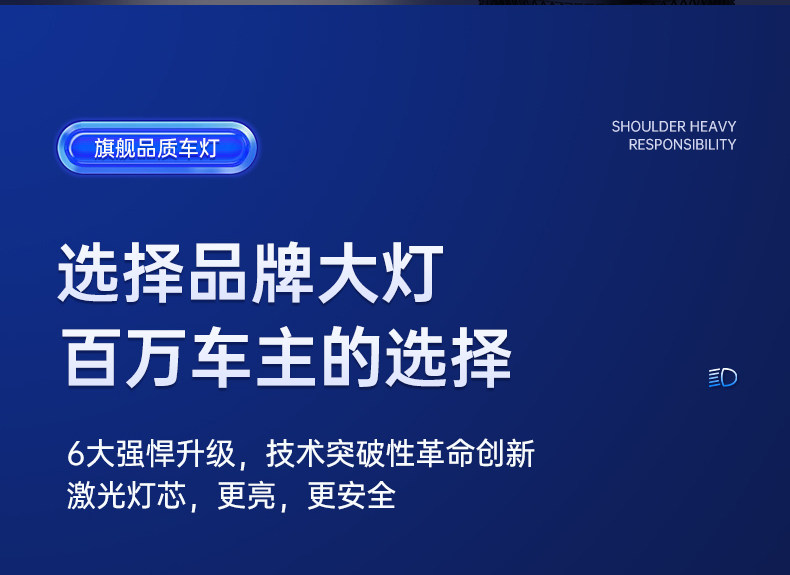 旗舰品质车灯

SHOULDER HEAVY
RESPONSIBILITY

选择品牌大灯
百万车主的选择

6大强悍升级，技术突破性革命创新
激光灯芯，更亮，更安全